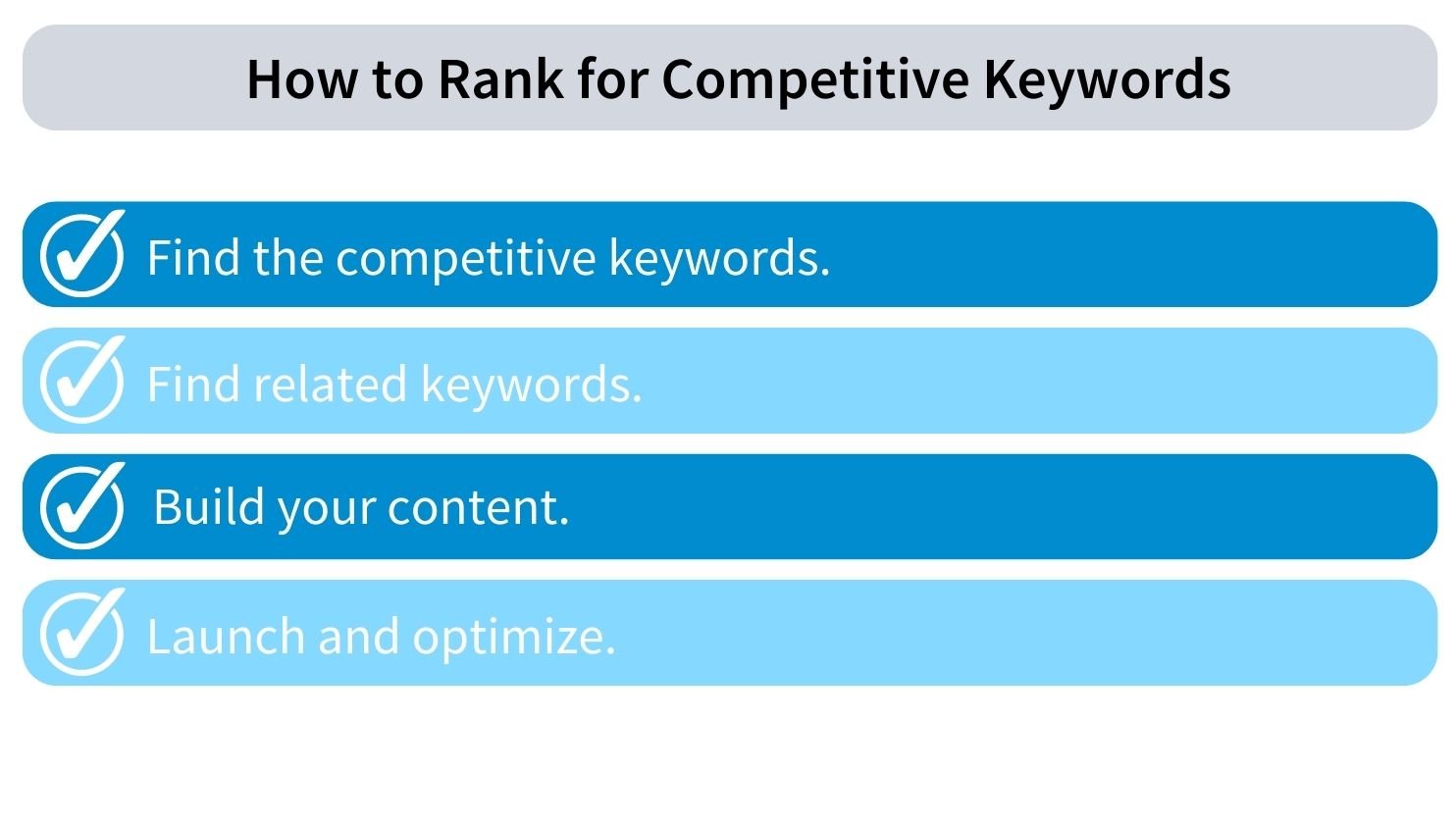 How to Rank for Competitive Keywords

Find the competitive keywords.

Find related keywords.

Build your content.

Launch and optimize.